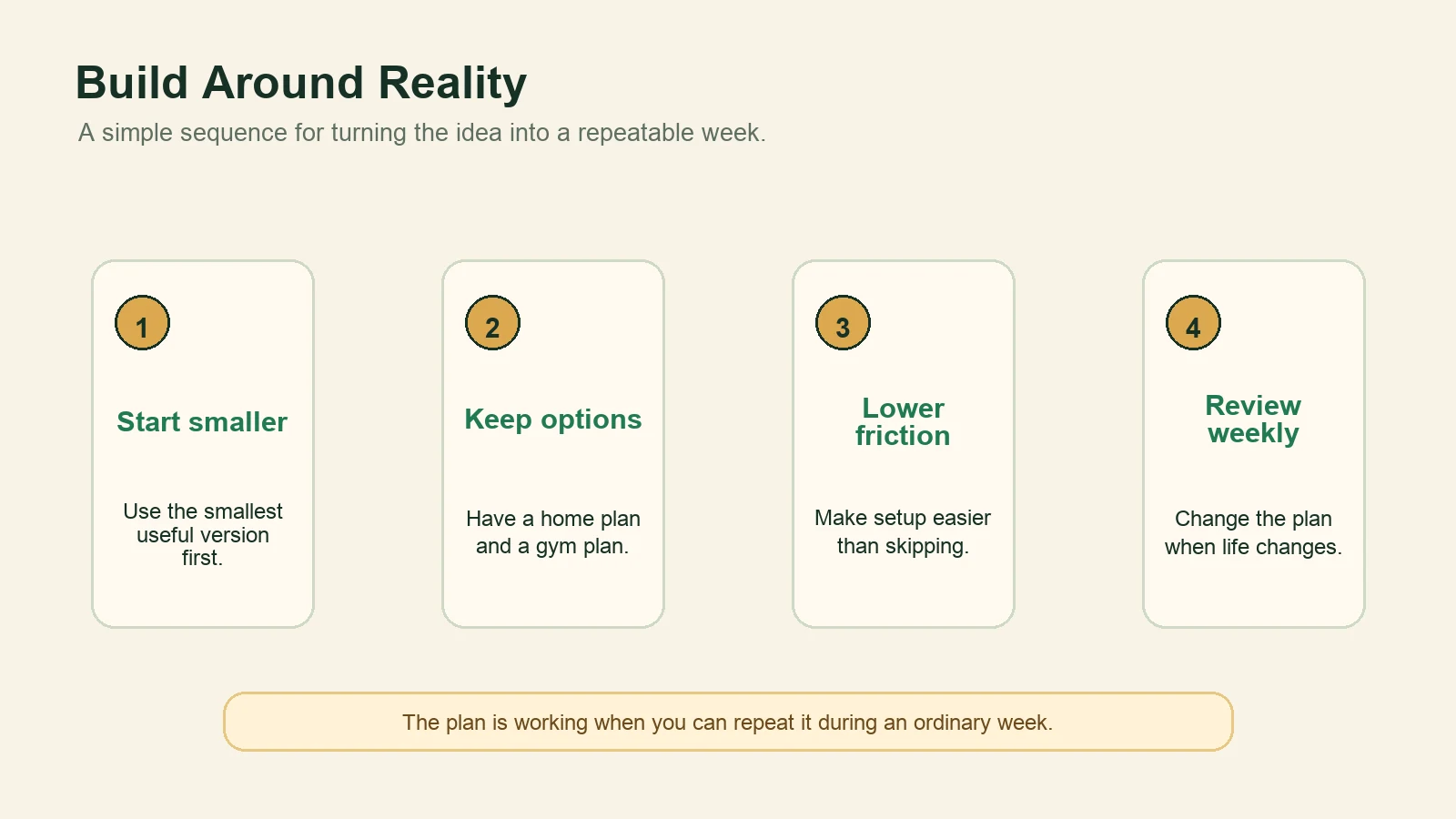 Build Around Reality

A simple sequence for turning the idea into a repeatable week.

1

Start smaller

Use the smallest useful version first.

2

Keep options

Have a home plan and a gym plan.

3

Lower friction

Make setup easier than skipping.

4

Review weekly

Change the plan when life changes.

The plan is working when you can repeat it during an ordinary week.